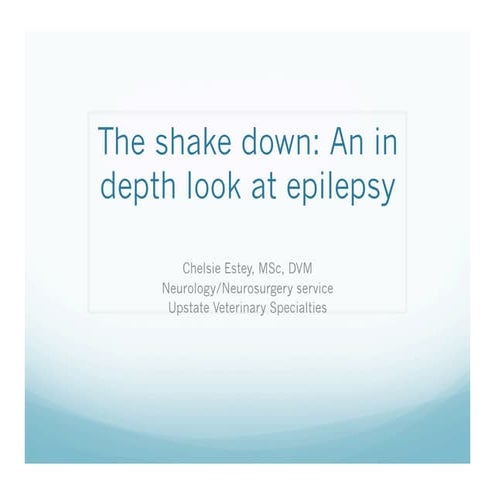 The shake down: An in depth look at epilepsy

Chelsie Estey, MSc, DVM
Neurology/Neurosurgery service
Upstate Veterinary Specialties